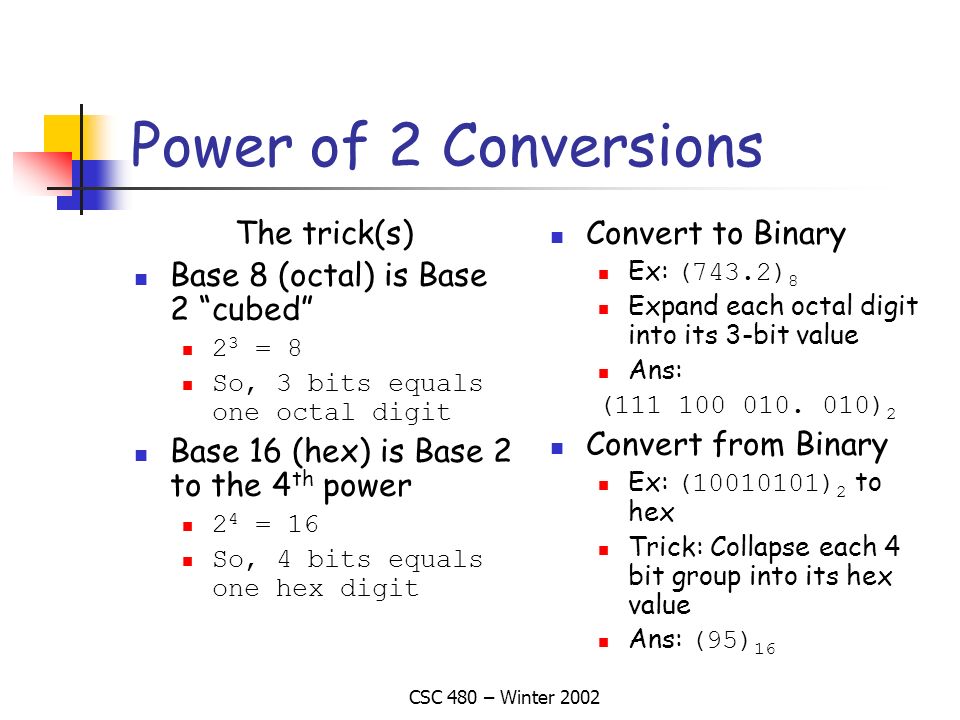 Power of 2 Conversions

The trick(s)

Base 8 (octal) is Base 2 “cubed”

$2^3 = 8$

So, 3 bits equals one octal digit

Base 16 (hex) is Base 2 to the $4^{th}$ power

$2^4 = 16$

So, 4 bits equals one hex digit

Convert to Binary

Ex: $(743.2)_8$

Expand each octal digit into its 3-bit value

Ans:

$(111\ 100\ 010.\ 010)_2$

Convert from Binary

Ex: $(10010101)_2$ to hex

Trick: Collapse each 4 bit group into its hex value

Ans: $(95)_{16}$

CSC 480 – Winter 2002